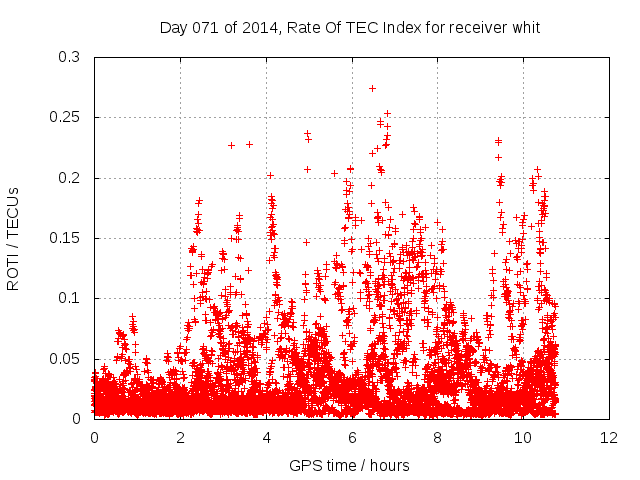 Day 071 of 2014, Rate Of TEC Index for receiver whit

ROTI / TECUs

0.3
0.25
0.2
0.15
0.1
0.05
0

0 2 4 6 8 10 12

GPS time / hours